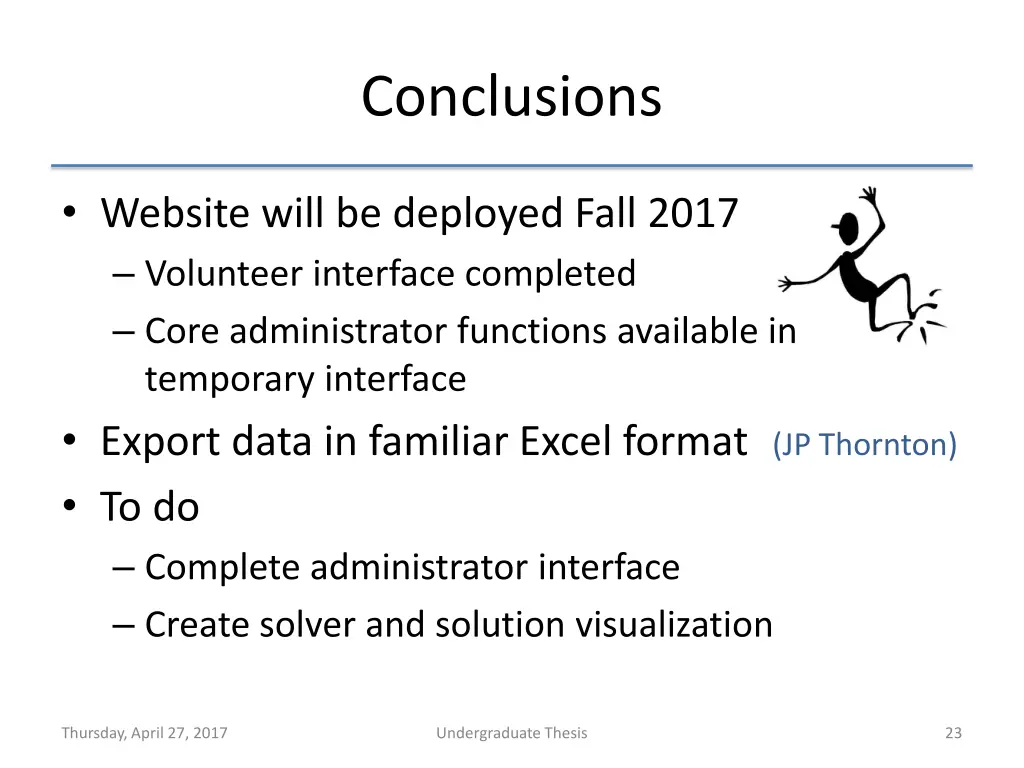 Conclusions

• Website will be deployed Fall 2017
– Volunteer interface completed
– Core administrator functions available in temporary interface
• Export data in familiar Excel format (JP Thornton)
• To do
– Complete administrator interface
– Create solver and solution visualization

Thursday, April 27, 2017
Undergraduate Thesis
23